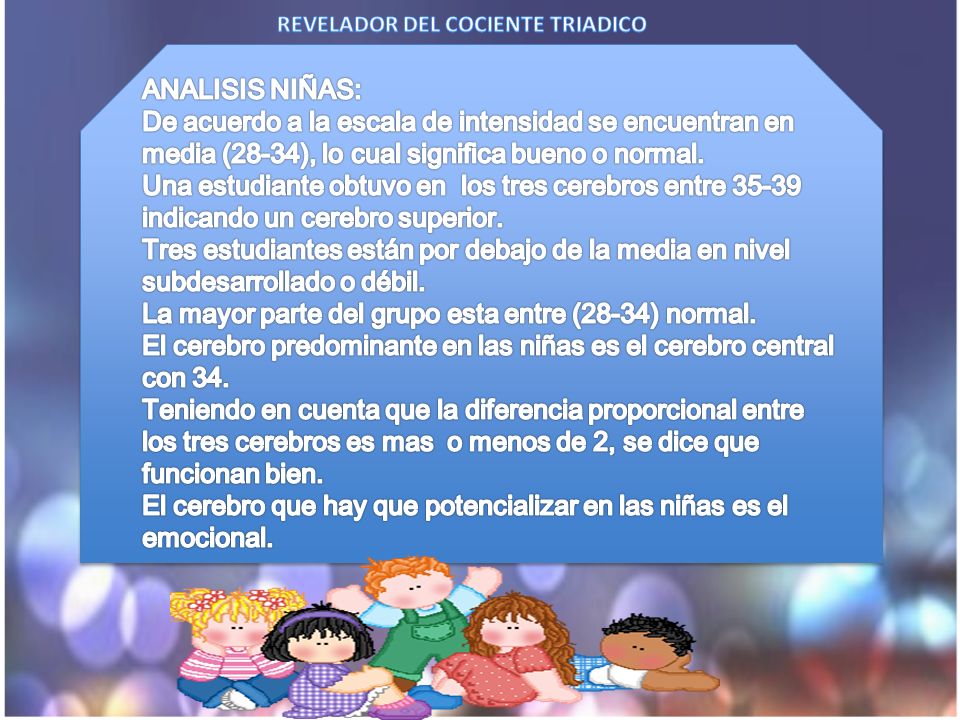 REVELADOR DEL COCIENTE TRIADICO

ANALISIS NIÑAS:
De acuerdo a la escala de intensidad se encuentran en media (28-34), lo cual significa bueno o normal.
Una estudiante obtuvo en los tres cerebros entre 35-39 indicando un cerebro superior.
Tres estudiantes están por debajo de la media en nivel subdesarrollado o débil.
La mayor parte del grupo esta entre (28-34) normal.
El cerebro predominante en las niñas es el cerebro central con 34.
Teniendo en cuenta que la diferencia proporcional entre los tres cerebros es mas o menos de 2, se dice que funcionan bien.
El cerebro que hay que potencializar en las niñas es el emocional.